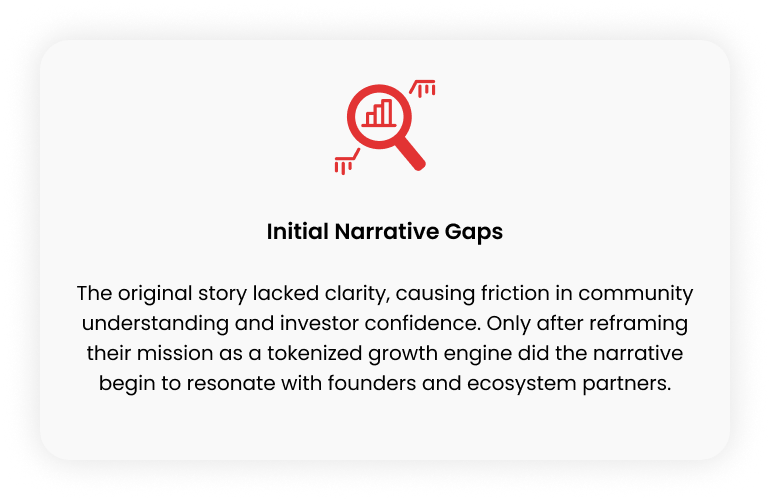 Initial Narrative Gaps

The original story lacked clarity, causing friction in community understanding and investor confidence. Only after reframing their mission as a tokenized growth engine did the narrative begin to resonate with founders and ecosystem partners.